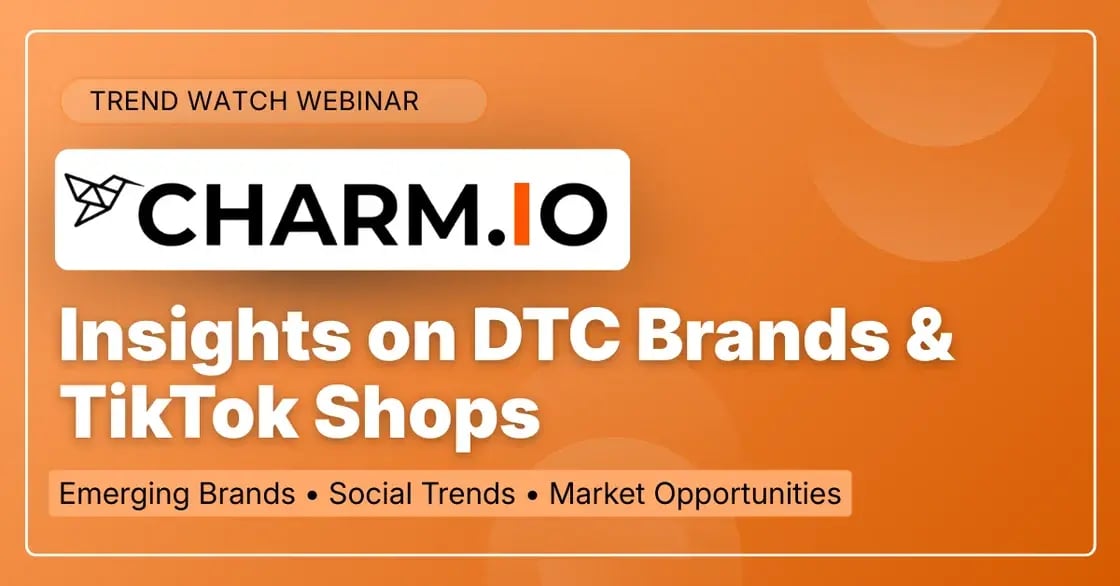 TREND WATCH WEBINAR

CHARM.IO

Insights on DTC Brands & TikTok Shops

Emerging Brands • Social Trends • Market Opportunities